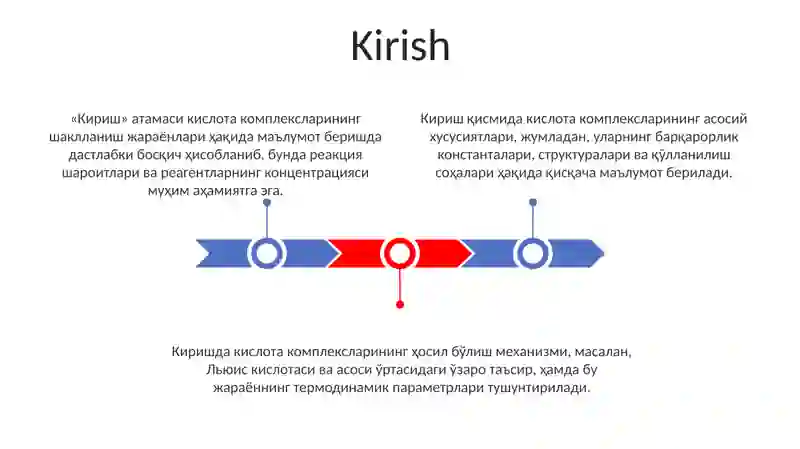 Kirish

«Кириш» атамаси кислота комплексларининг шаклланиш жараёнлари ҳақида маълумот беришда дастлабки босқич ҳисобланиб, бунда реакция шароитлари ва реагентларнинг концентрацияси муҳим аҳамиятга эга.

Кириш қисмида кислота комплексларининг асосий хусусиятлари, жумладан, уларнинг барқарорлик константалари, структуралари ва қўлланилиш соҳалари ҳақида қисқача маълумот берилади.

Киришда кислота комплексларининг ҳосил бўлиш механизми, масалан, Льюис кислотаси ва асоси ўртасидаги ўзаро таъсир, ҳамда бу жараённинг термодинамик параметрлари тушунтирилади.